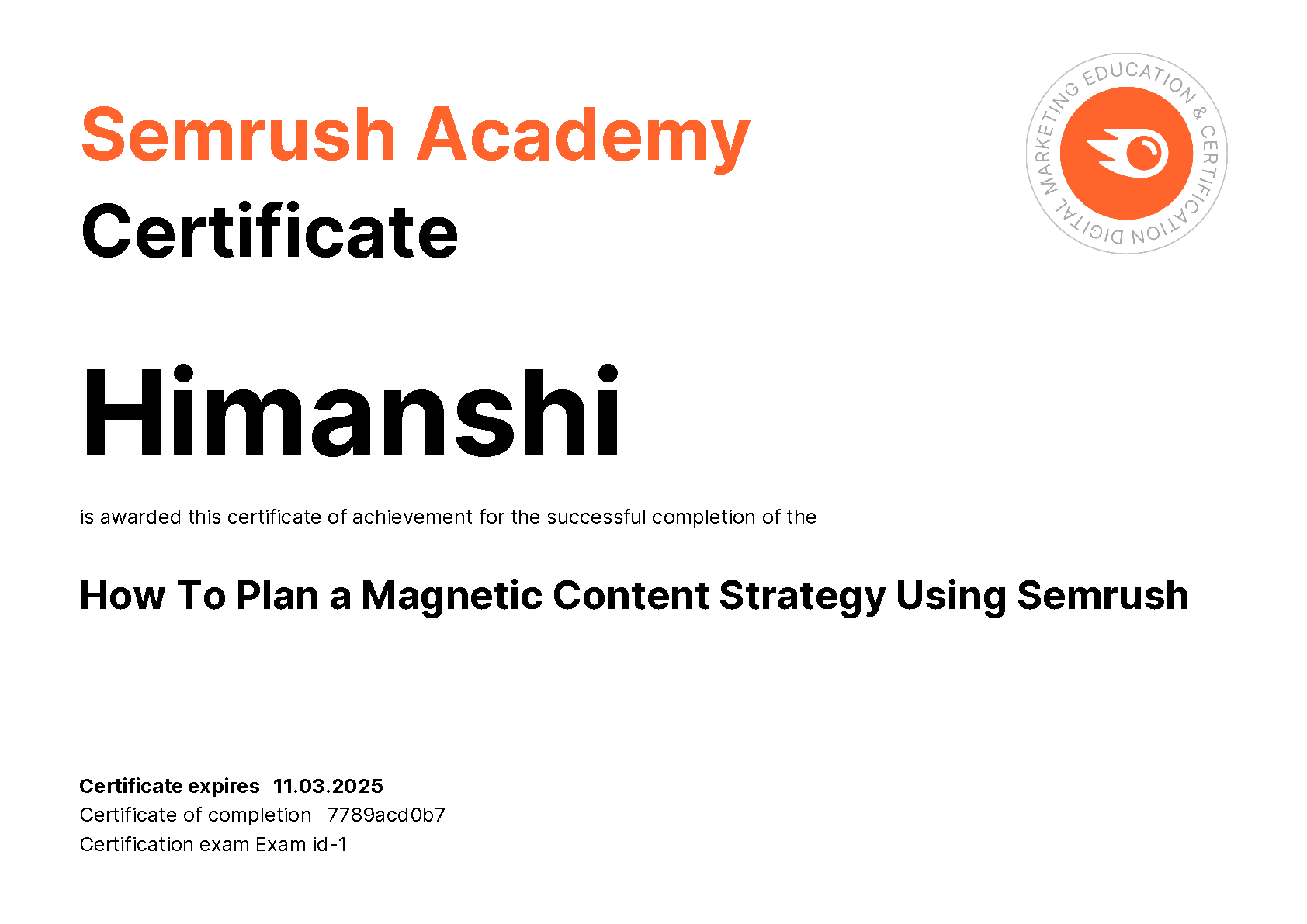 Semrush Academy
Certificate

DIGITAL MARKETING EDUCATION & CERTIFICATION

Himanshi

is awarded this certificate of achievement for the successful completion of the

How To Plan a Magnetic Content Strategy Using Semrush

Certificate expires 11.03.2025
Certificate of completion 7789acd0b7
Certification exam Exam id-1